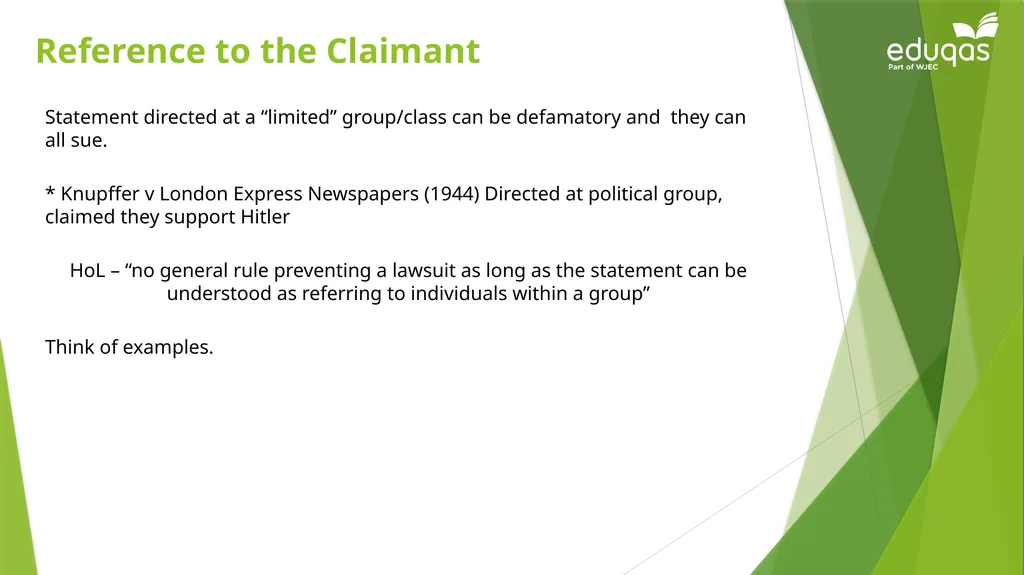 Reference to the Claimant

eduqas
Part of WJEC

Statement directed at a “limited” group/class can be defamatory and they can all sue.

* Knupffer v London Express Newspapers (1944) Directed at political group, claimed they support Hitler

HoL – “no general rule preventing a lawsuit as long as the statement can be understood as referring to individuals within a group”

Think of examples.